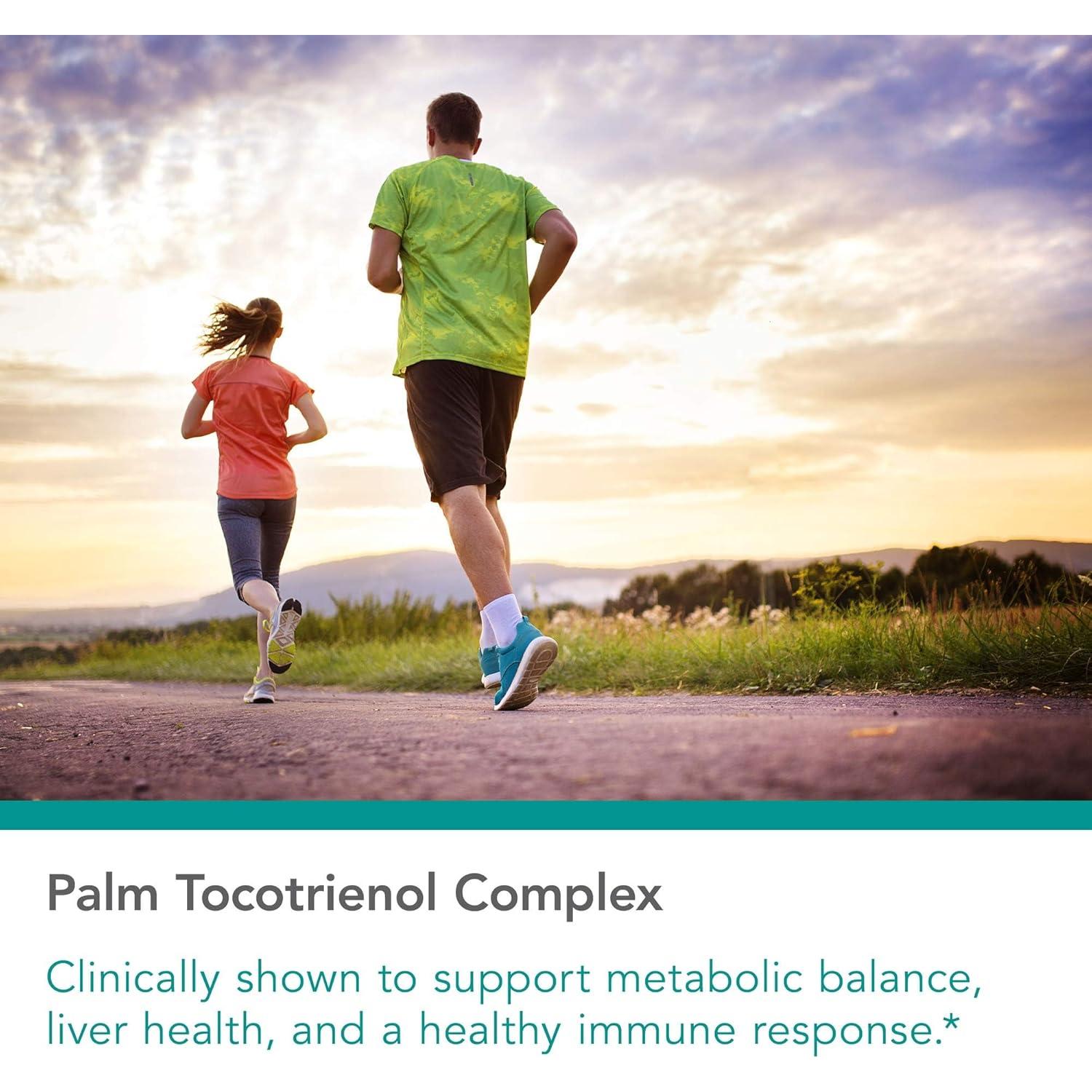 Palm Tocotrienol Complex

Clinically shown to support metabolic balance, liver health, and a healthy immune response.*